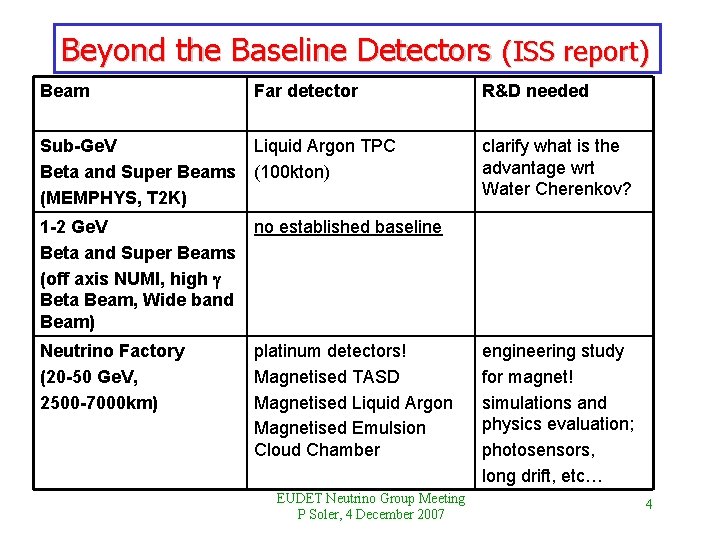 Beyond the Baseline Detectors (ISS report)

| Beam | Far detector | R&D needed |
|---|---|---|
| Sub-GeV Beta and Super Beams (MEMPHYS, T2K) | Liquid Argon TPC (100kton) | clarify what is the advantage wrt Water Cherenkov? |
| 1-2 GeV Beta and Super Beams (off axis NUMI, high $\gamma$ Beta Beam, Wide band Beam) | no established baseline | |
| Neutrino Factory (20-50 GeV, 2500-7000km) | platinum detectors! Magnetised TASD Magnetised Liquid Argon Magnetised Emulsion Cloud Chamber | engineering study for magnet! simulations and physics evaluation; photosensors, long drift, etc… |

EUDET Neutrino Group Meeting
P Soler, 4 December 2007

4